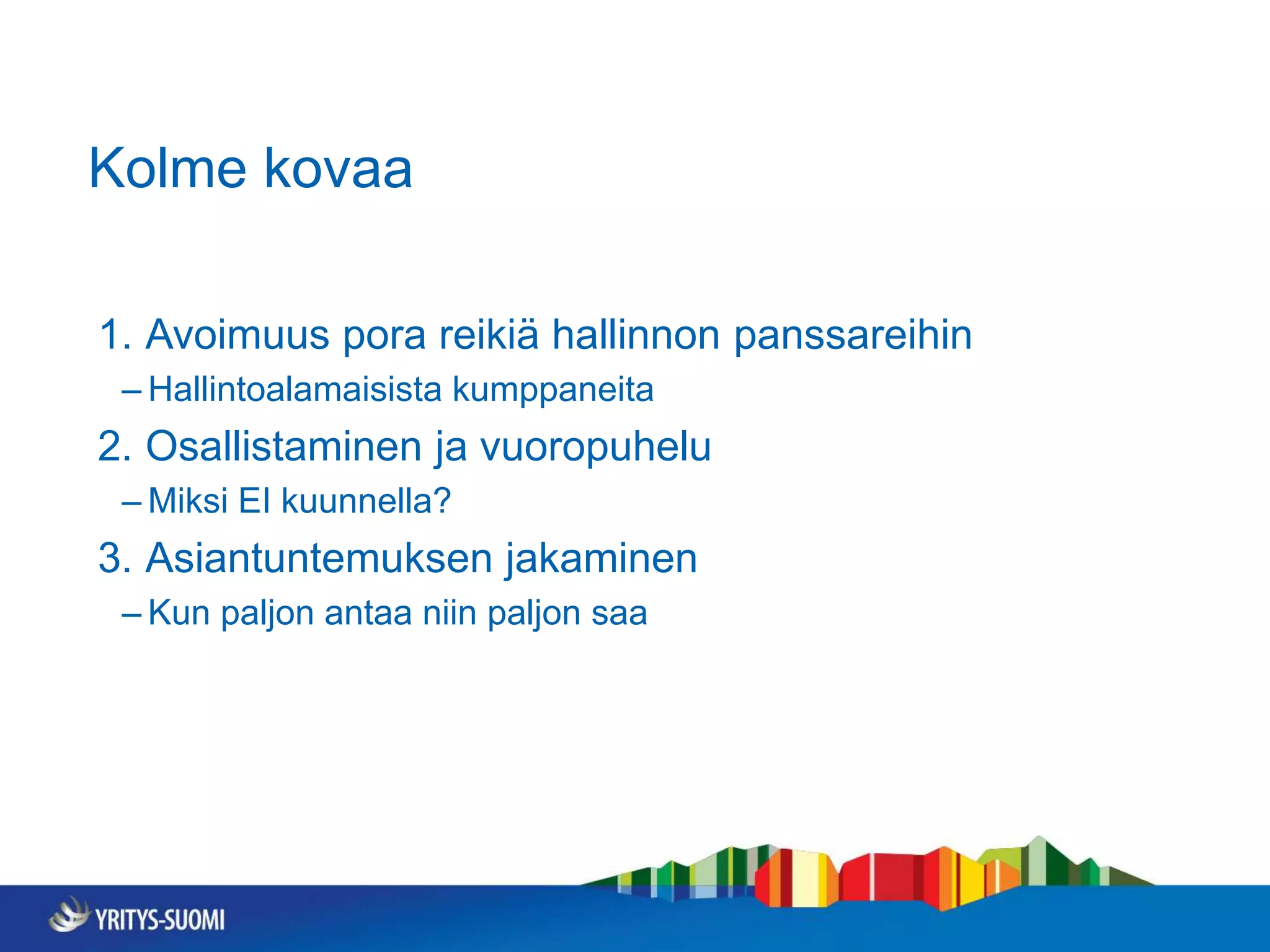 Kolme kovaa

1. Avoimuus pora reikiä hallinnon panssareihin
– Hallintoalamaisista kumppaneita
2. Osallistaminen ja vuoropuhelu
– Miksi EI kuunnella?
3. Asiantuntemuksen jakaminen
– Kun paljon antaa niin paljon saa

YRITYS-SUOMI